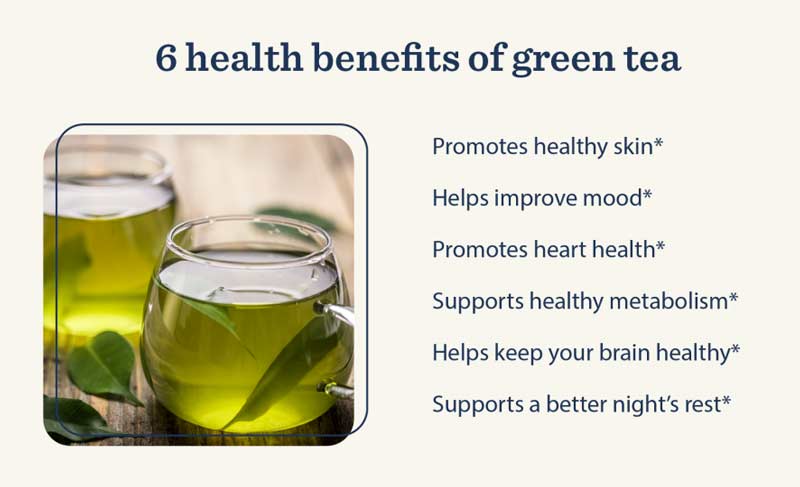 6 health benefits of green tea

Promotes healthy skin*

Helps improve mood*

Promotes heart health*

Supports healthy metabolism*

Helps keep your brain healthy*

Supports a better night's rest*